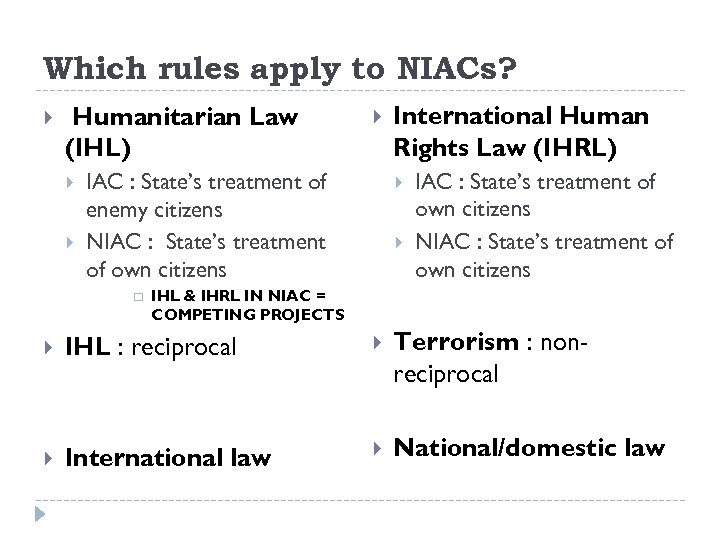 Which rules apply to NIACs?

Humanitarian Law (IHL)

IAC : State's treatment of enemy citizens

NIAC : State's treatment of own citizens

IHL & IHRL IN NIAC = COMPETING PROJECTS

IHL : reciprocal

International law

International Human Rights Law (IHRL)

IAC : State's treatment of own citizens

NIAC : State's treatment of own citizens

Terrorism : non-reciprocal

National/domestic law